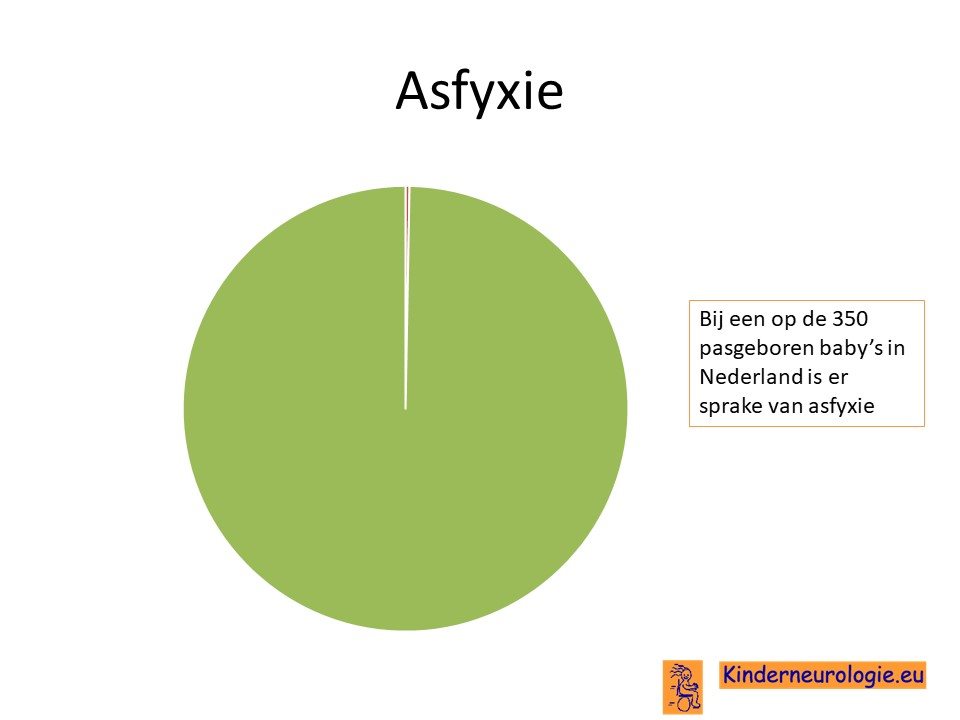 Asfyxie

Bij een op de 350 pasgeboren baby's in Nederland is er sprake van asfyxie

Kinderneurologie.eu